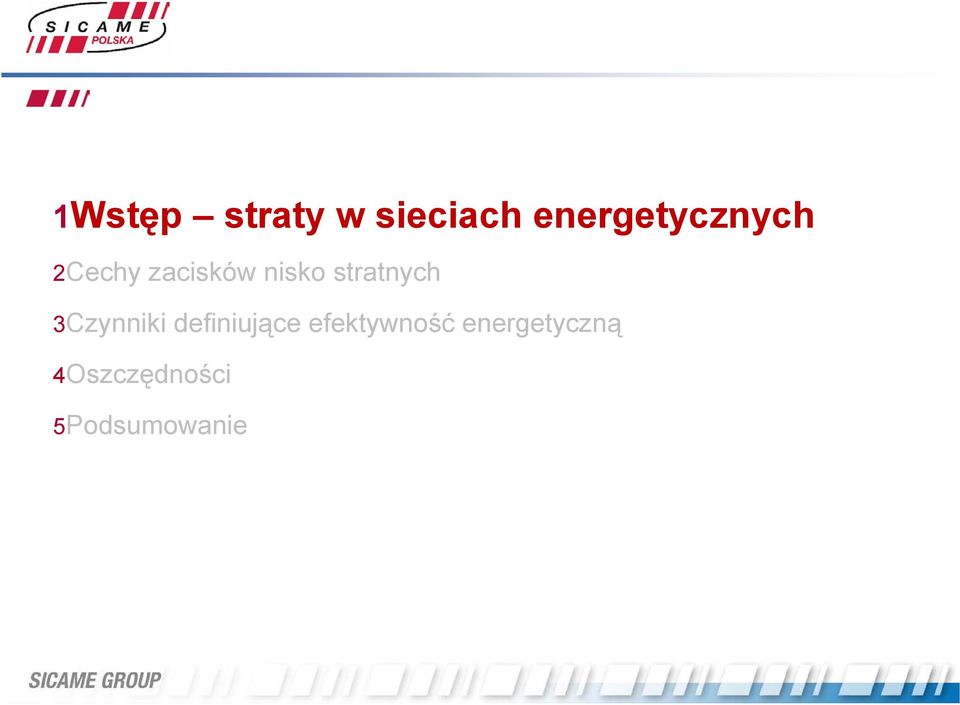 SICAME POLSKA

1Wstęp – straty w sieciach energetycznych

2Cechy zacisków nisko stratnych

3Czynniki definiujące efektywność energetyczną

4Oszczędności

5Podsumowanie

SICAME GROUP